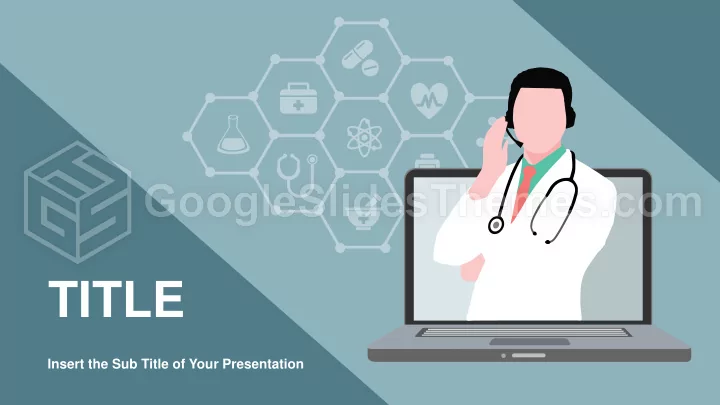 GoogleSlidesThemes.com

TITLE

Insert the Sub Title of Your Presentation